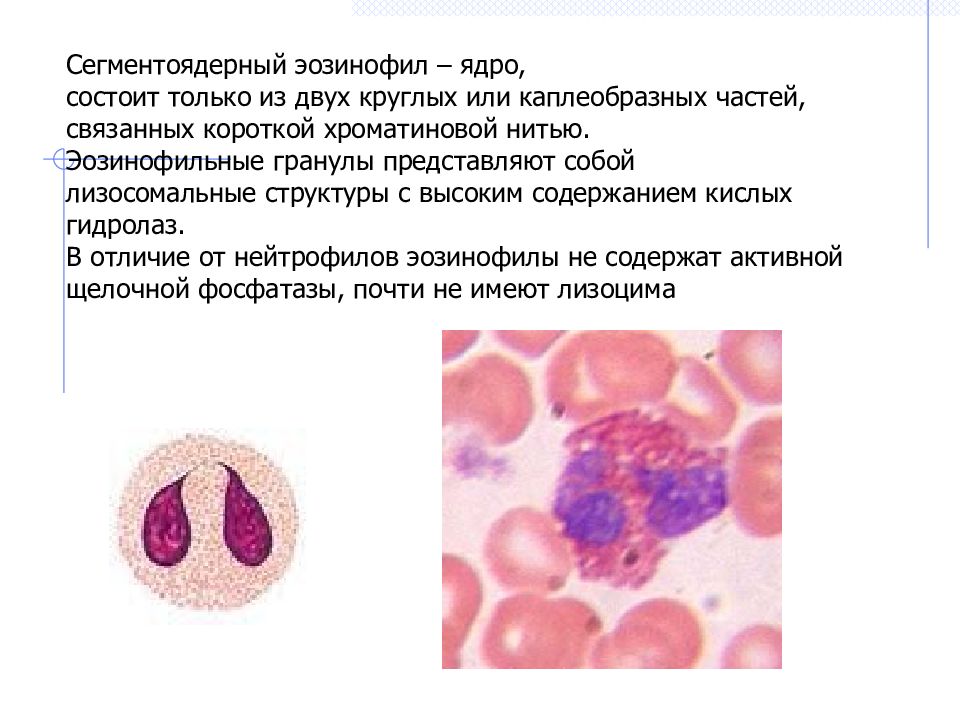 Сегментоядерный эозинофил – ядро, состоит только из двух круглых или каплеобразных частей, связанных короткой хроматиновой нитью.
Эозинофильные гранулы представляют собой лизосомальные структуры с высоким содержанием кислых гидролаз.
В отличие от нейтрофилов эозинофилы не содержат активной щелочной фосфатазы, почти не имеют лизоцима